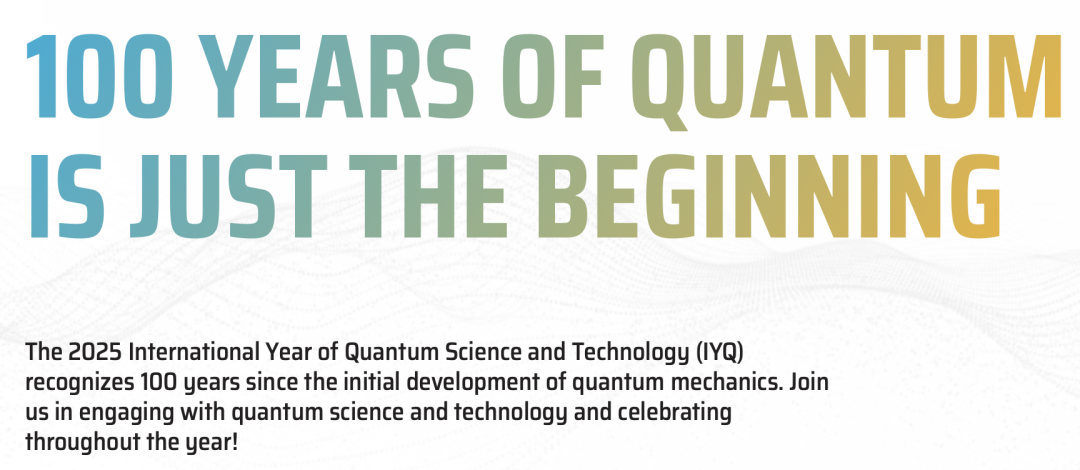 100 YEARS OF QUANTUM IS JUST THE BEGINNING

The 2025 International Year of Quantum Science and Technology (IYQ) recognizes 100 years since the initial development of quantum mechanics. Join us in engaging with quantum science and technology and celebrating throughout the year!